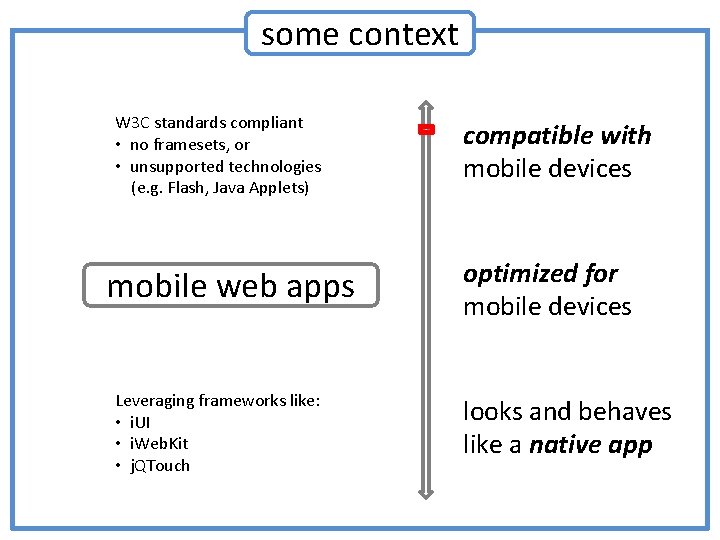 some context

W3C standards compliant
• no framesets, or
• unsupported technologies (e.g. Flash, Java Applets)

mobile web apps

Leveraging frameworks like:
• iUI
• iWebKit
• jQTouch

compatible with mobile devices

optimized for mobile devices

looks and behaves like a native app